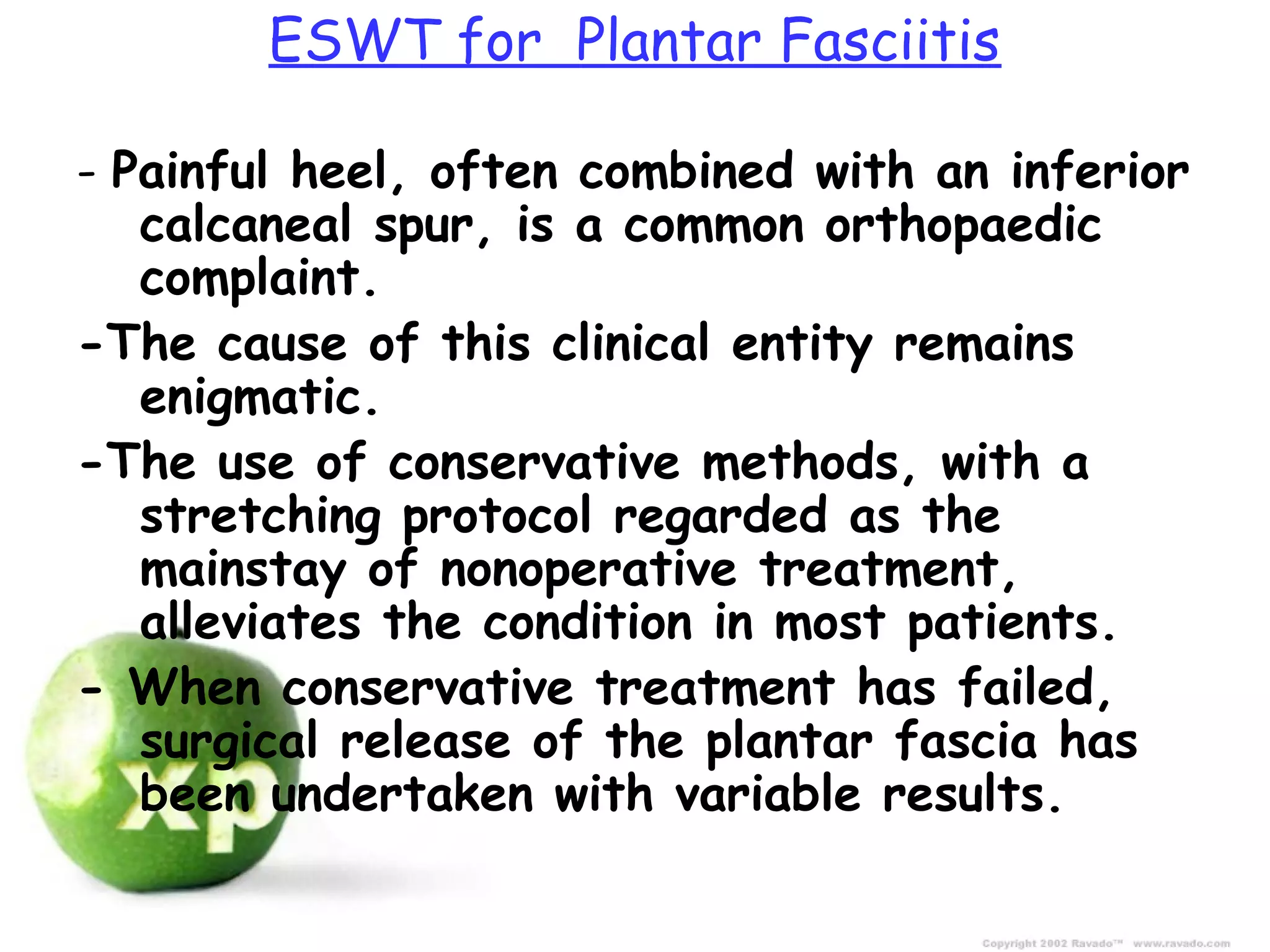 ESWT for Plantar Fasciitis

- Painful heel, often combined with an inferior calcaneal spur, is a common orthopaedic complaint.

-The cause of this clinical entity remains enigmatic.

-The use of conservative methods, with a stretching protocol regarded as the mainstay of nonoperative treatment, alleviates the condition in most patients.

- When conservative treatment has failed, surgical release of the plantar fascia has been undertaken with variable results.

xp

Copyright 2002 Ravado™ www.ravado.com